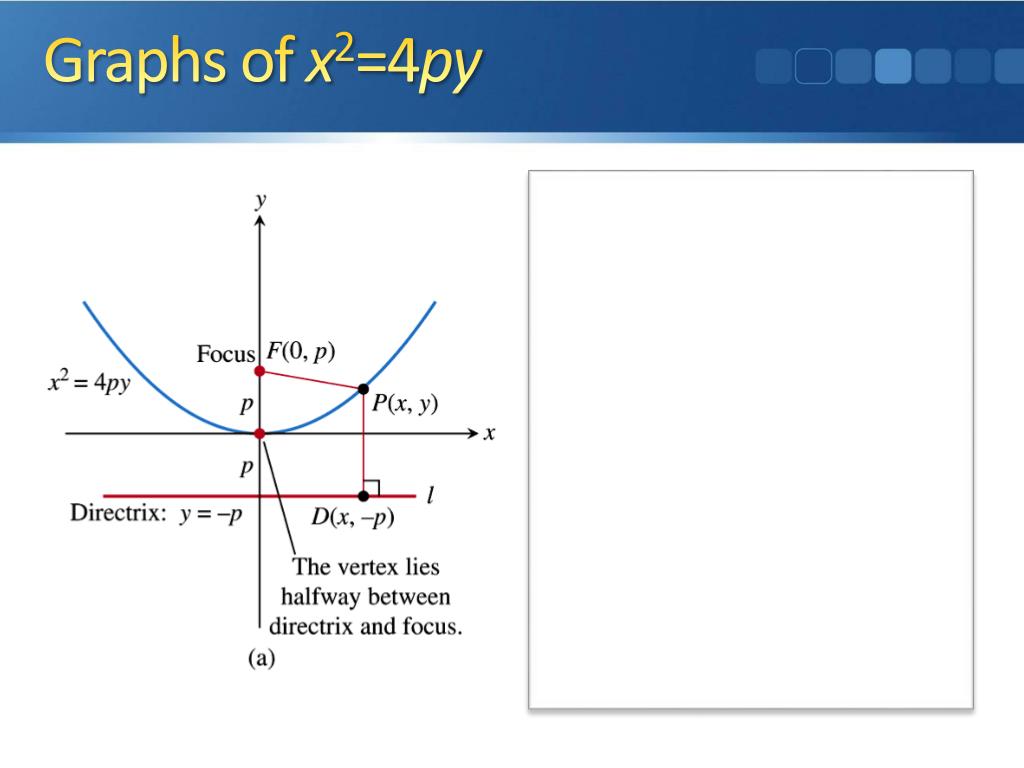 Graphs of $x^2=4py$

$y$

Focus $F(0, p)$

$x^2 = 4py$

$p$

$P(x, y)$

$x$

$p$

$l$

Directrix: $y = -p$

$D(x, -p)$

The vertex lies halfway between directrix and focus.

(a)